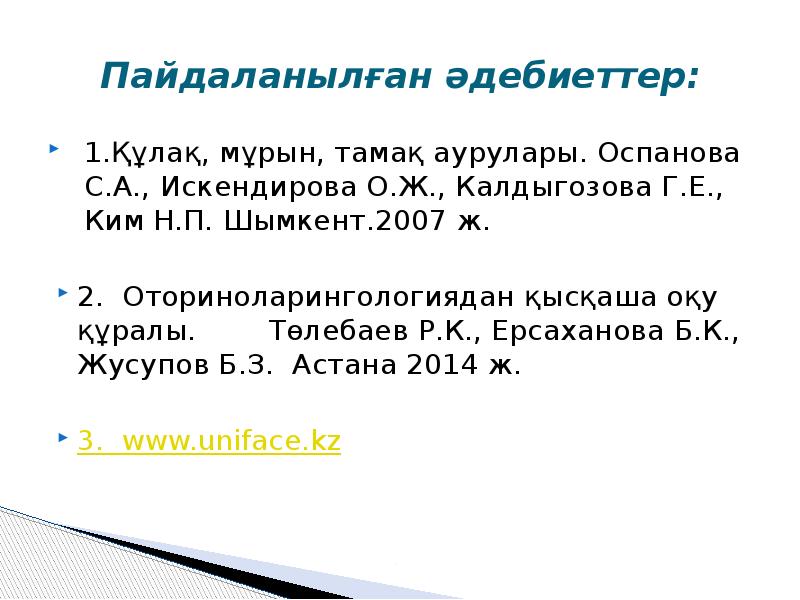 Пайдаланылған әдебиеттер:

1.Құлақ, мұрын, тамақ аурулары. Оспанова С.А., Искендирова О.Ж., Калдыгозова Г.Е., Ким Н.П. Шымкент.2007 ж.

2. Оториноларингологиядан қысқаша оқу құралы. Төлебаев Р.К., Ерсаханова Б.К., Жусупов Б.З. Астана 2014 ж.

3. www.uniface.kz